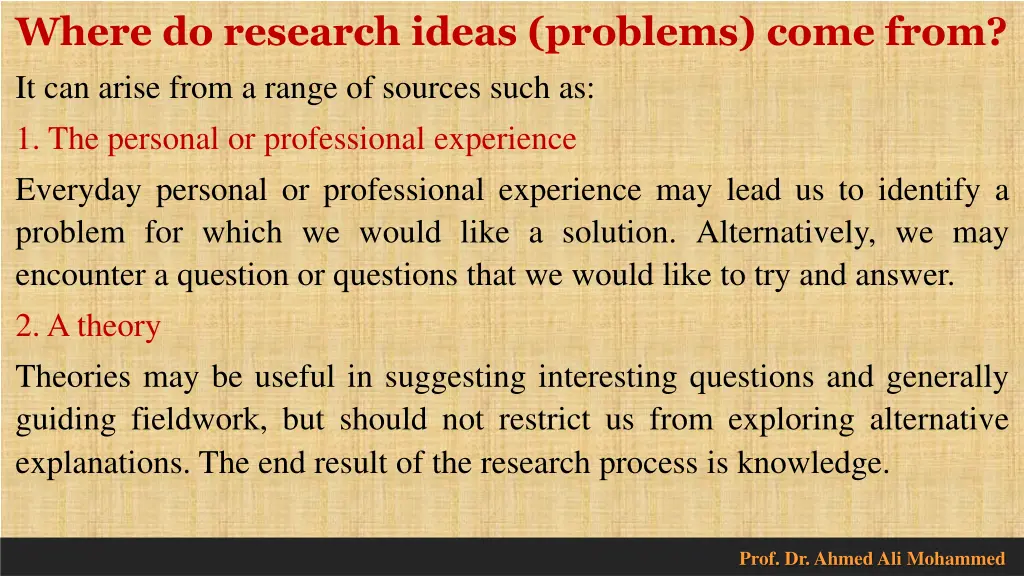 Where do research ideas (problems) come from?

It can arise from a range of sources such as:

1. The personal or professional experience

Everyday personal or professional experience may lead us to identify a problem for which we would like a solution. Alternatively, we may encounter a question or questions that we would like to try and answer.

2. A theory

Theories may be useful in suggesting interesting questions and generally guiding fieldwork, but should not restrict us from exploring alternative explanations. The end result of the research process is knowledge.

Prof. Dr. Ahmed Ali Mohammed